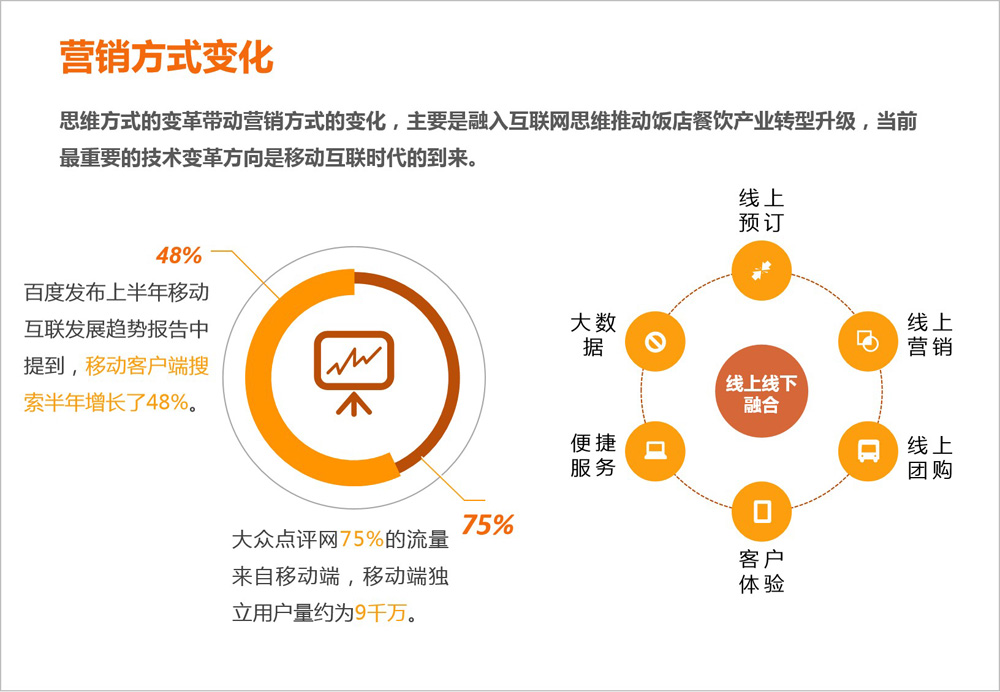 营销方式变化

思维方式的变革带动营销方式的变化，主要是融入互联网思维推动饭店餐饮产业转型升级，当前最重要的技术变革方向是移动互联时代的到来。

48%

百度发布上半年移动互联发展趋势报告中提到，移动客户端搜索半年增长了48%。

75%

大众点评网75%的流量来自移动端，移动端独立用户量约为9千万。

线上预订

线上营销

线上团购

客户体验

便捷服务

大数据

线上线下融合